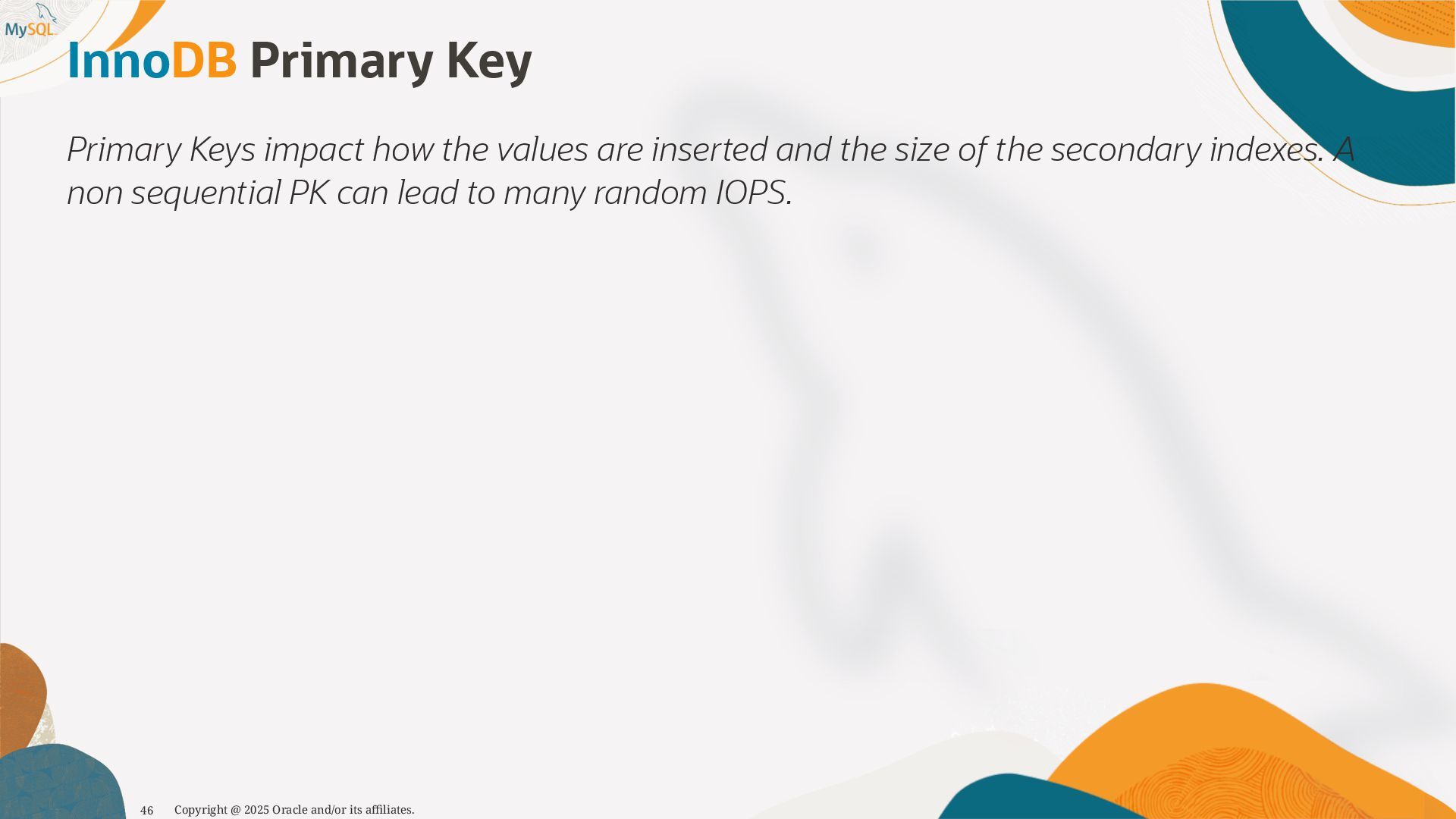 MySQL

InnoDB Primary Key

Primary Keys impact how the values are inserted and the size of the secondary indexes. A non sequential PK can lead to many random IOPS.

46 Copyright @ 2025 Oracle and/or its affiliates.